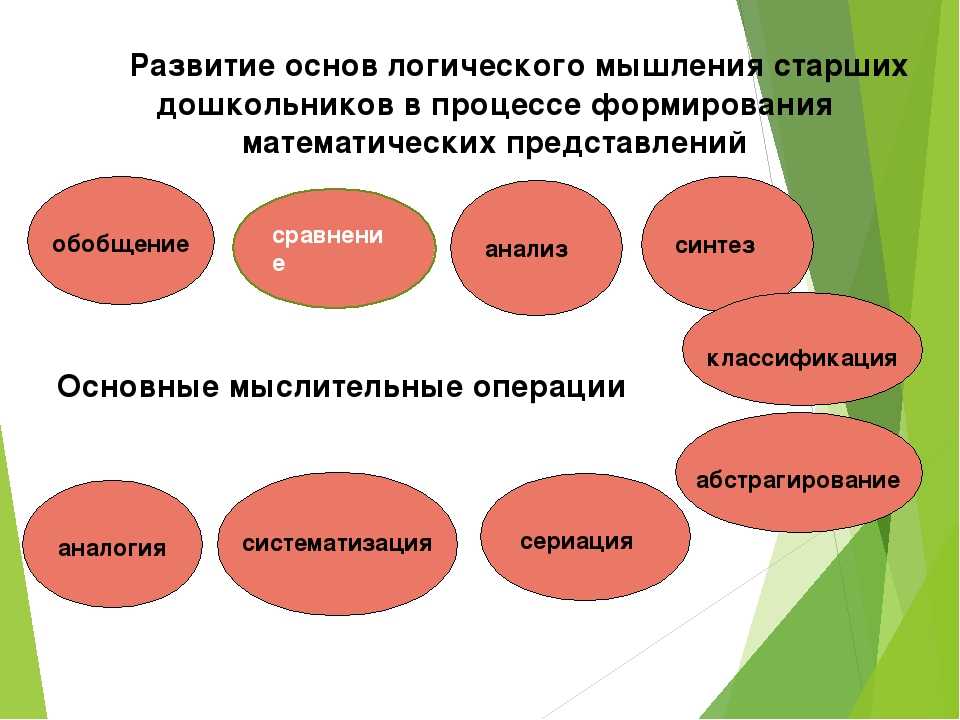 Развитие основ логического мышления старших дошкольников в процессе формирования математических представлений

обобщение

сравнение

анализ

синтез

классификация

Основные мыслительные операции

абстрагирование

аналогия

систематизация

сериация